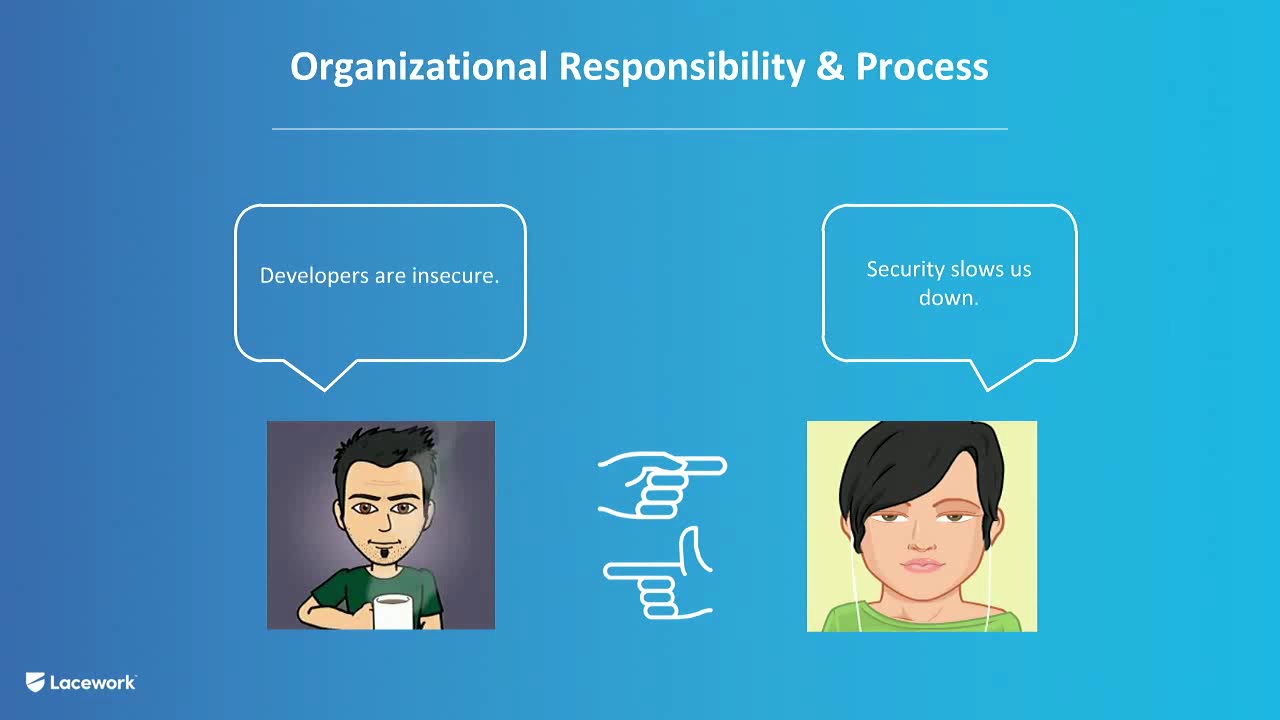 Organizational Responsibility & Process

Developers are insecure.

Security slows us down.

Lacework